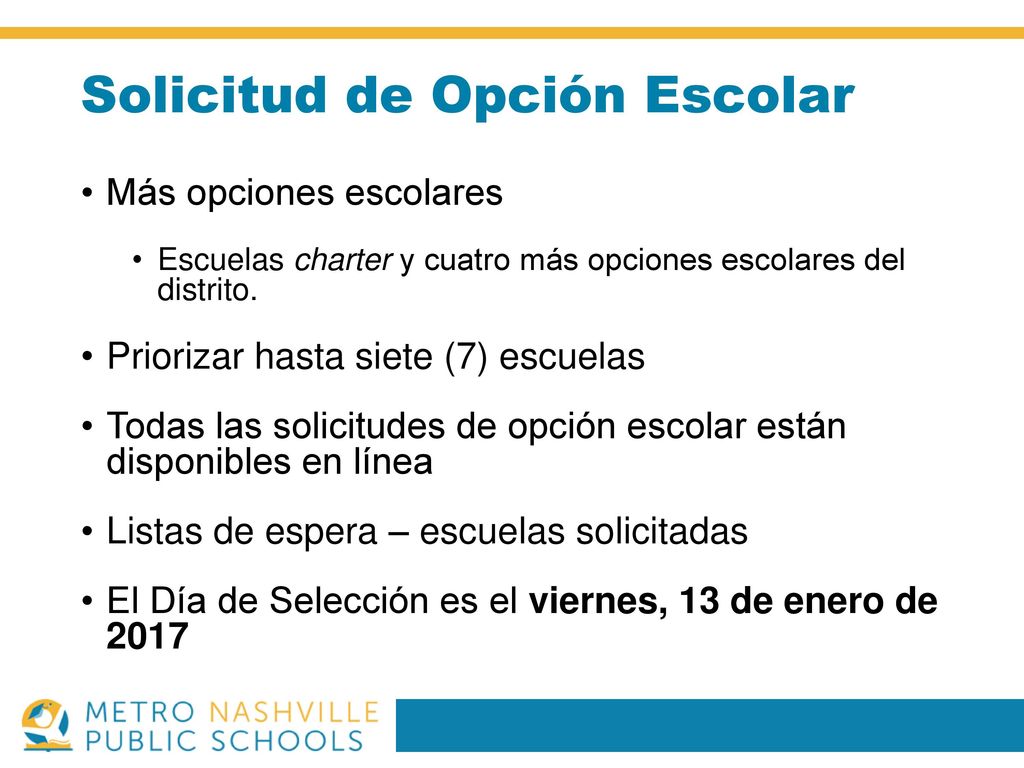 Solicitud de Opción Escolar

• Más opciones escolares

• Escuelas charter y cuatro más opciones escolares del distrito.

• Priorizar hasta siete (7) escuelas

• Todas las solicitudes de opción escolar están disponibles en línea

• Listas de espera – escuelas solicitadas

• El Día de Selección es el viernes, 13 de enero de 2017

METRO NASHVILLE PUBLIC SCHOOLS